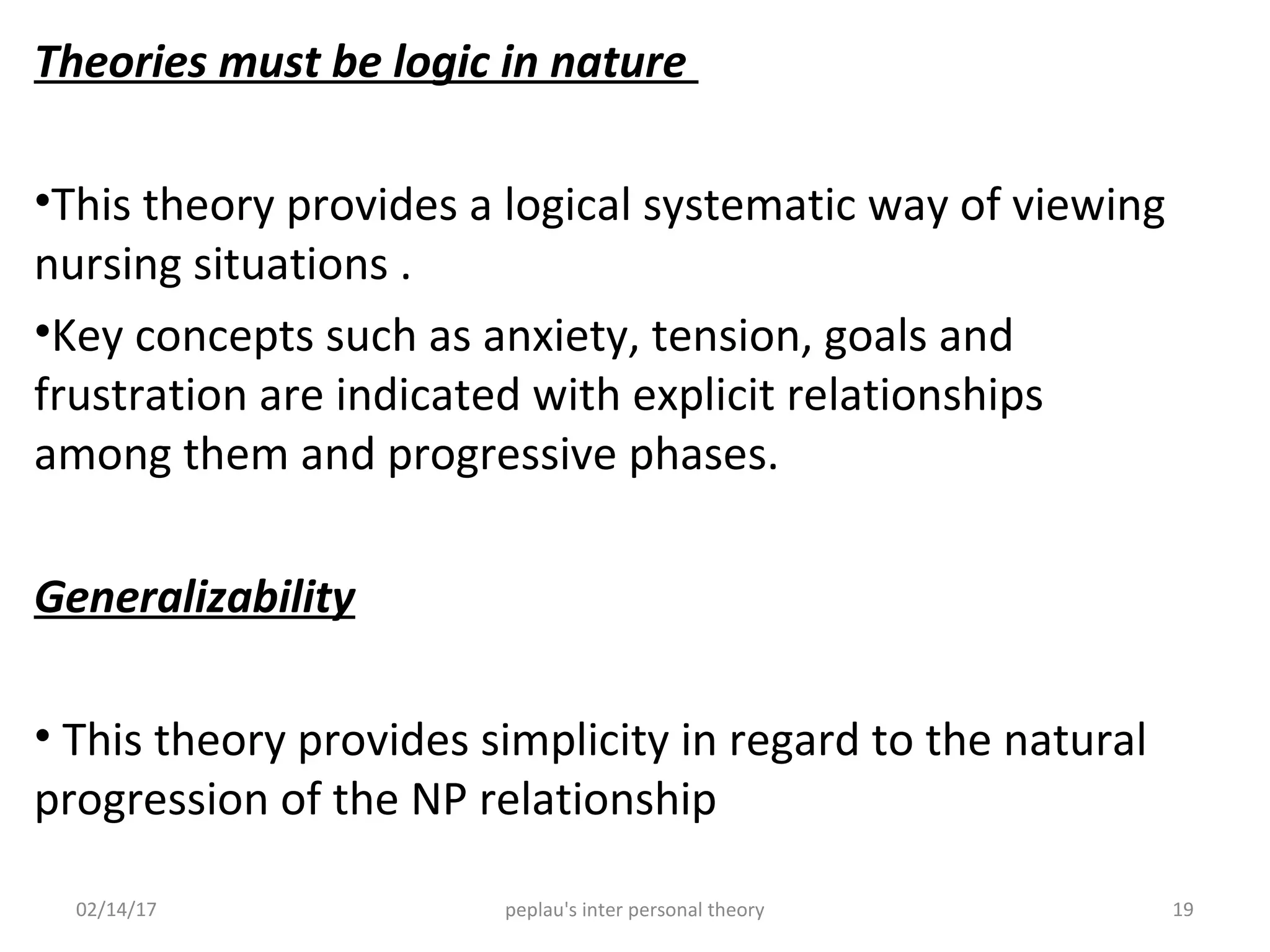 Theories must be logic in nature

•This theory provides a logical systematic way of viewing nursing situations .

•Key concepts such as anxiety, tension, goals and frustration are indicated with explicit relationships among them and progressive phases.

Generalizability

• This theory provides simplicity in regard to the natural progression of the NP relationship

02/14/17

peplau's inter personal theory

19